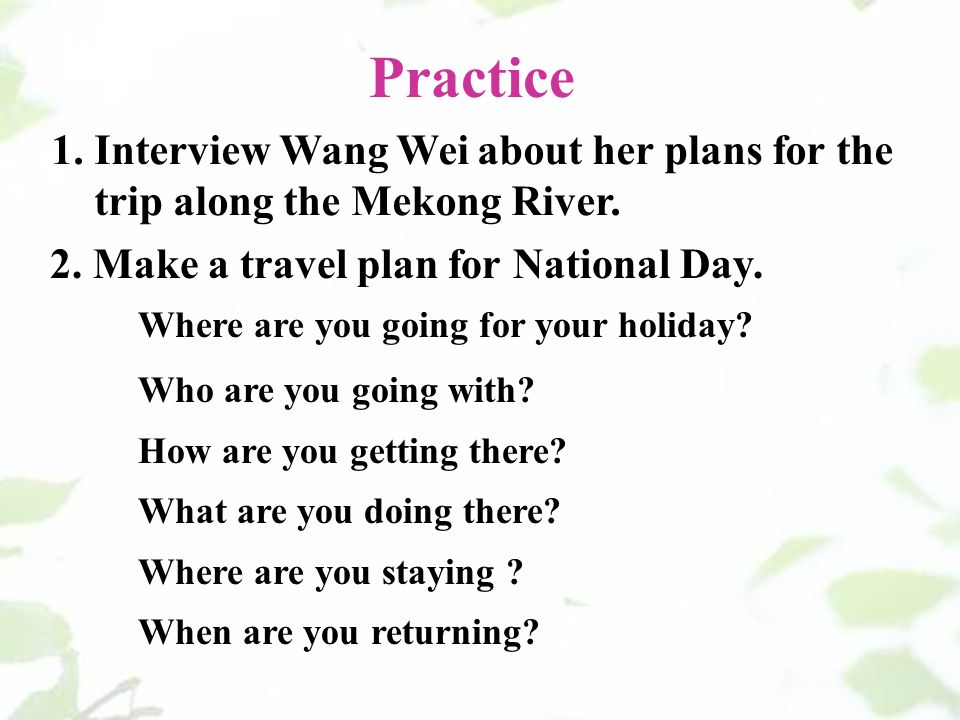 Practice

1. Interview Wang Wei about her plans for the trip along the Mekong River.

2. Make a travel plan for National Day.

Where are you going for your holiday?

Who are you going with?

How are you getting there?

What are you doing there?

Where are you staying ?

When are you returning?